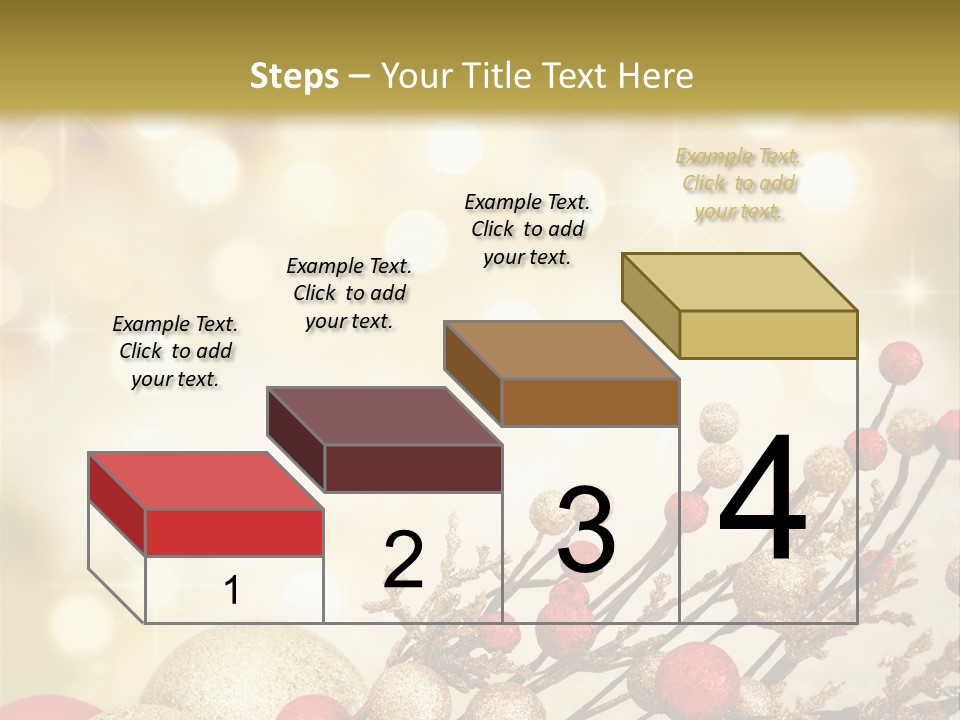 Steps – Your Title Text Here

Example Text. Click to add your text.

Example Text. Click to add your text.

Example Text. Click to add your text.

Example Text. Click to add your text.

1

2

3

4